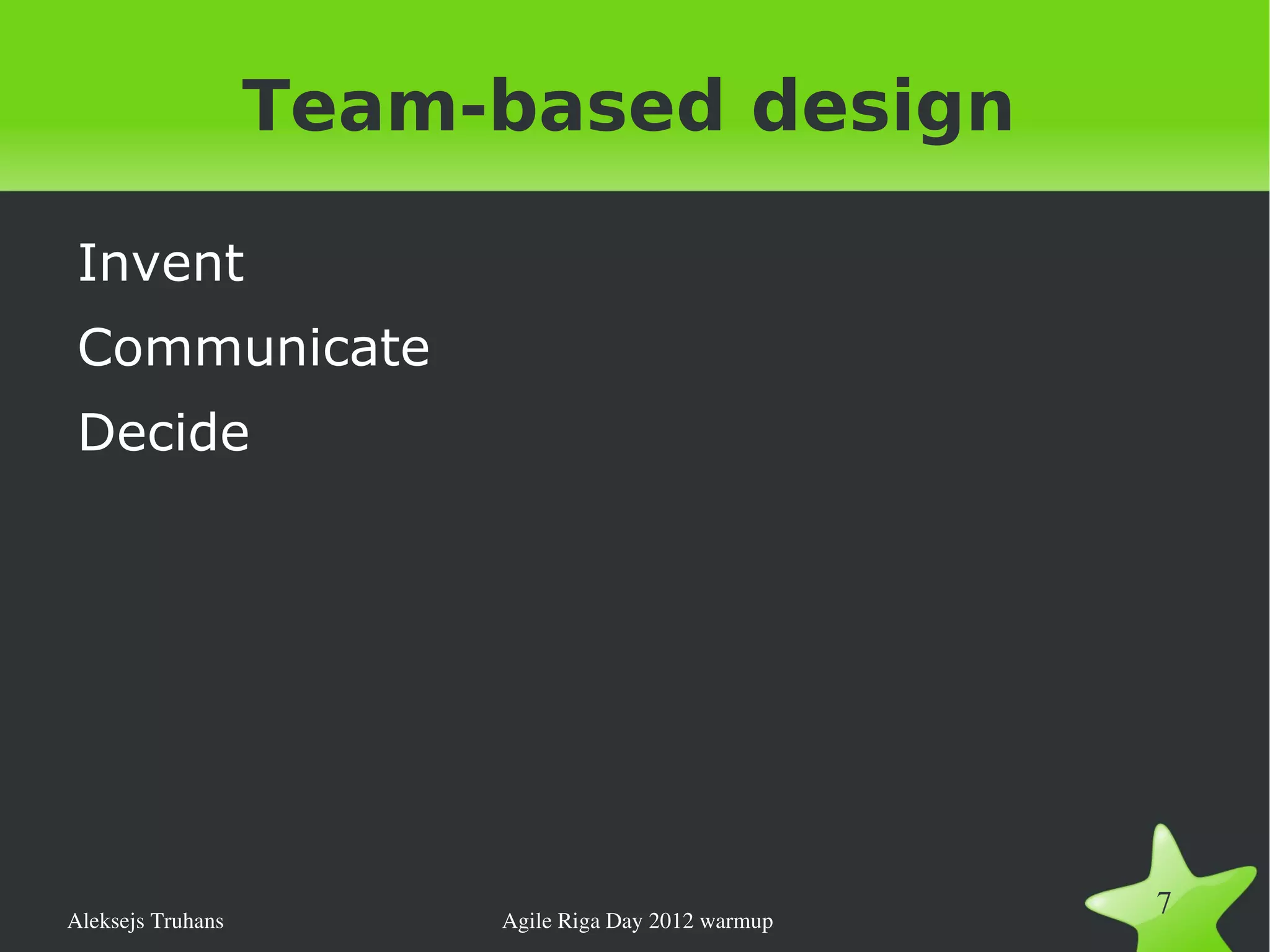 Team-based design

Invent

Communicate

Decide

Aleksejs Truhans

Agile Riga Day 2012 warmup

7